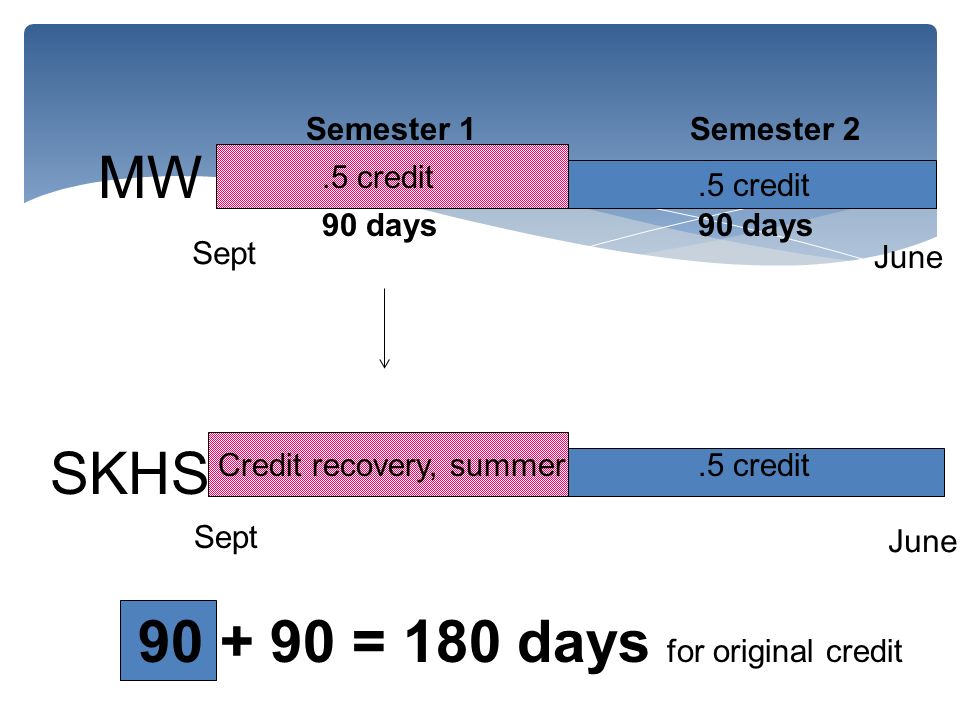 Semester 1

Semester 2

MW

.5 credit

.5 credit

90 days

90 days

Sept

June

SKHS

Credit recovery, summer

.5 credit

Sept

June

90 + 90 = 180 days for original credit